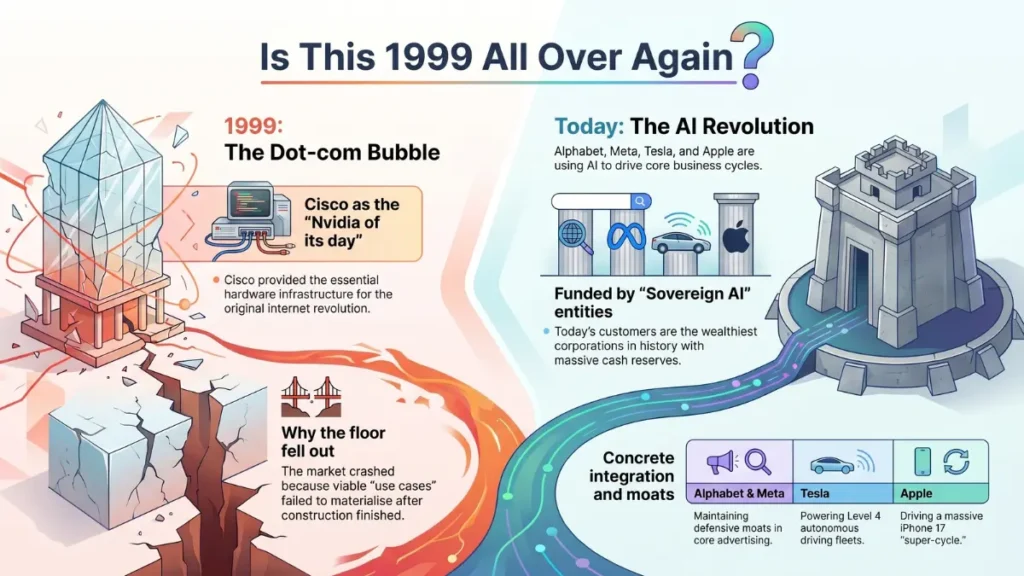 Is This 1999 All Over Again?

1999:
The Dot-com Bubble

Cisco as the "Nvidia of its day"

Cisco provided the essential hardware infrastructure for the original internet revolution.

Why the floor fell out

The market crashed because viable "use cases" failed to materialise after construction finished.

Today: The AI Revolution

Alphabet, Meta, Tesla, and Apple are using AI to drive core business cycles.

Funded by "Sovereign AI" entities

Today's customers are the wealthiest corporations in history with massive cash reserves.

Concrete integration and moats

| Alphabet & Meta | Tesla | Apple |
|---|---|---|
| Maintaining defensive moats in core advertising. | Powering Level 4 autonomous driving fleets. | Driving a massive iPhone 17 "super-cycle." |